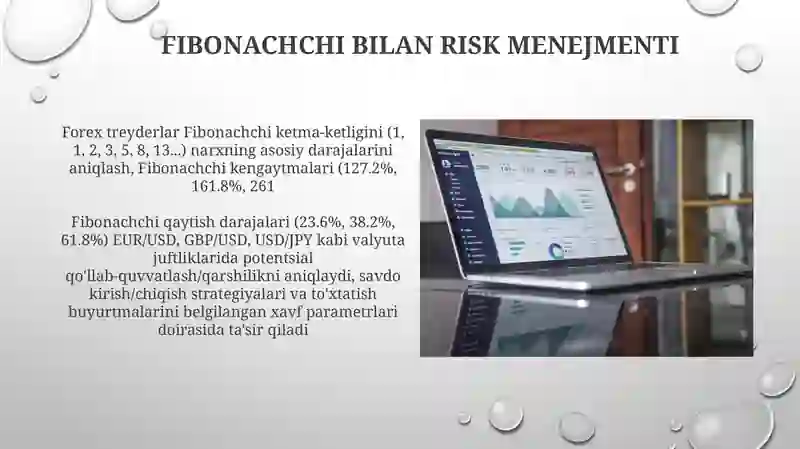 FIBONACHCHI BILAN RISK MENEJMENTI

Forex treyderlar Fibonachchi ketma-ketligini (1, 1, 2, 3, 5, 8, 13...) narxning asosiy darajalarini aniqlash, Fibonachchi kengaytmalari (127.2%, 161.8%, 261

Fibonachchi qaytish darajalari (23.6%, 38.2%, 61.8%) EUR/USD, GBP/USD, USD/JPY kabi valyuta juftliklarida potentsial qo'llab-quvvatlash/qarshilikni aniqlaydi, savdo kirish/chiqish strategiyalari va to'xtatish buyurtmalarini belgilangan xavf parametrlari doirasida ta'sir qiladi